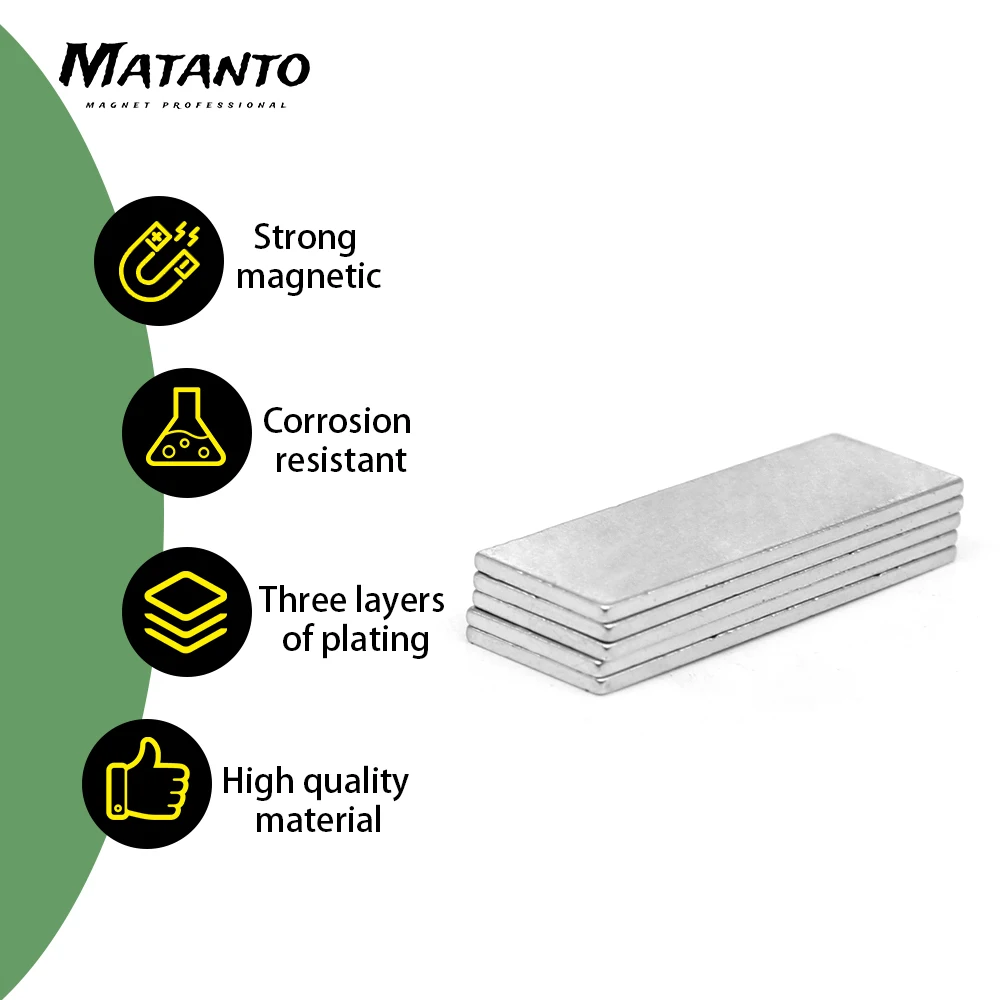 MATANTO
MAGNET PROFESSIONAL

Strong magnetic

Corrosion resistant

Three layers of plating

High quality material